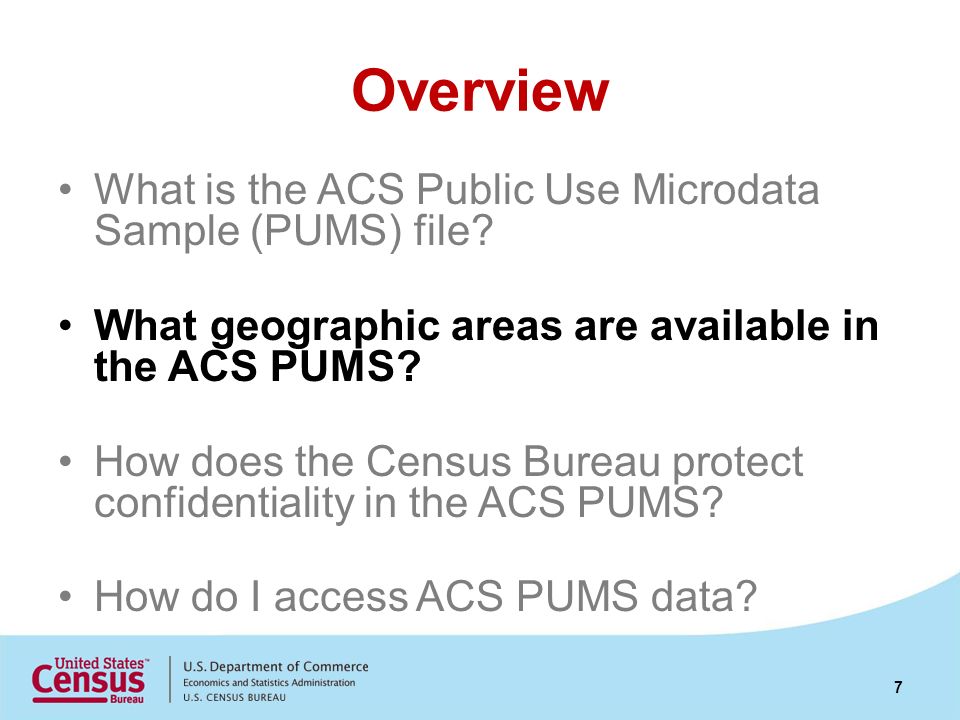 Overview

• What is the ACS Public Use Microdata Sample (PUMS) file?

• What geographic areas are available in the ACS PUMS?

• How does the Census Bureau protect confidentiality in the ACS PUMS?

• How do I access ACS PUMS data?

United States™ Census Bureau

U.S. Department of Commerce
Economics and Statistics Administration
U.S. CENSUS BUREAU

7